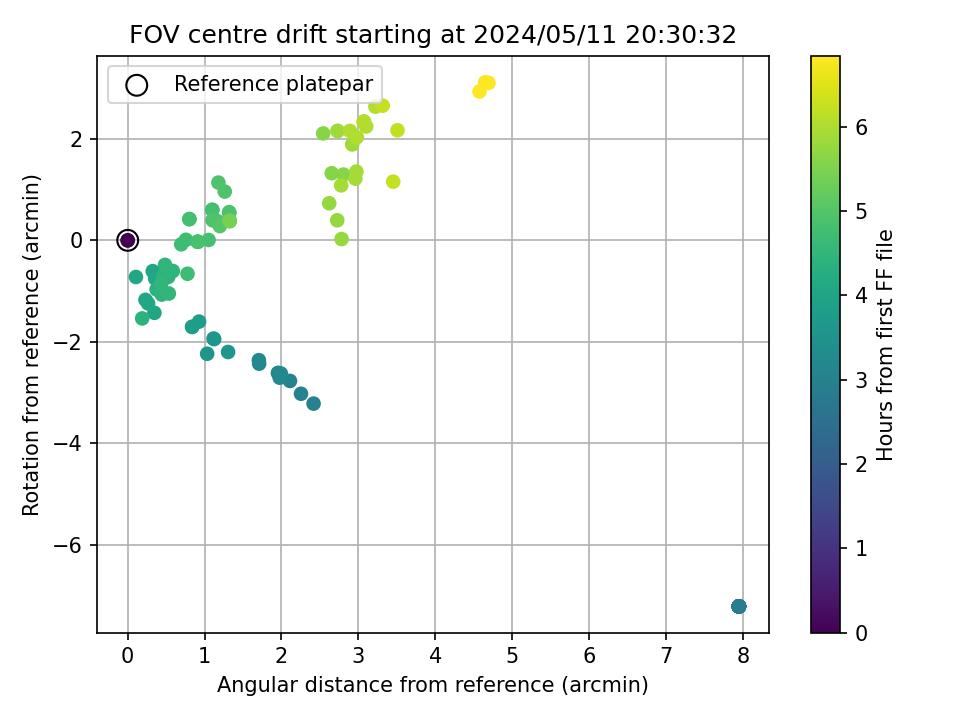 FOV centre drift starting at 2024/05/11 20:30:32

Reference platepar

Rotation from reference (arcmin)

2
0
−2
−4
−6

0 1 2 3 4 5 6 7 8

Angular distance from reference (arcmin)

Hours from first FF file

0 1 2 3 4 5 6